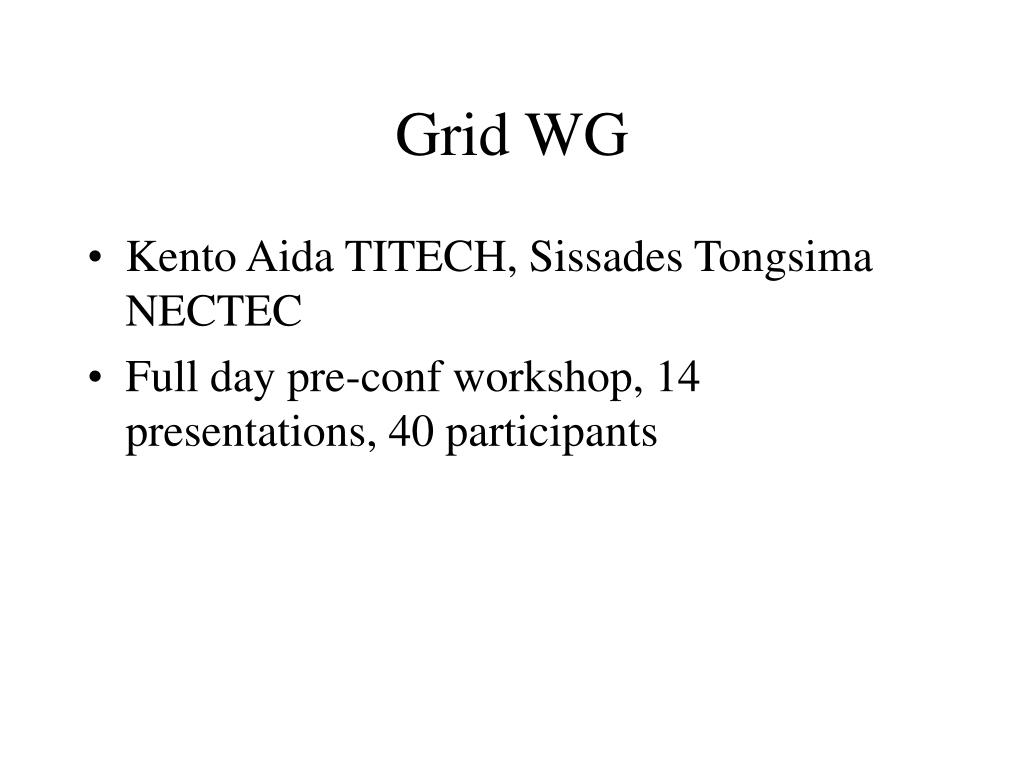 Grid WG

• Kento Aida TITECH, Sissades Tongsima NECTEC
• Full day pre-conf workshop, 14 presentations, 40 participants